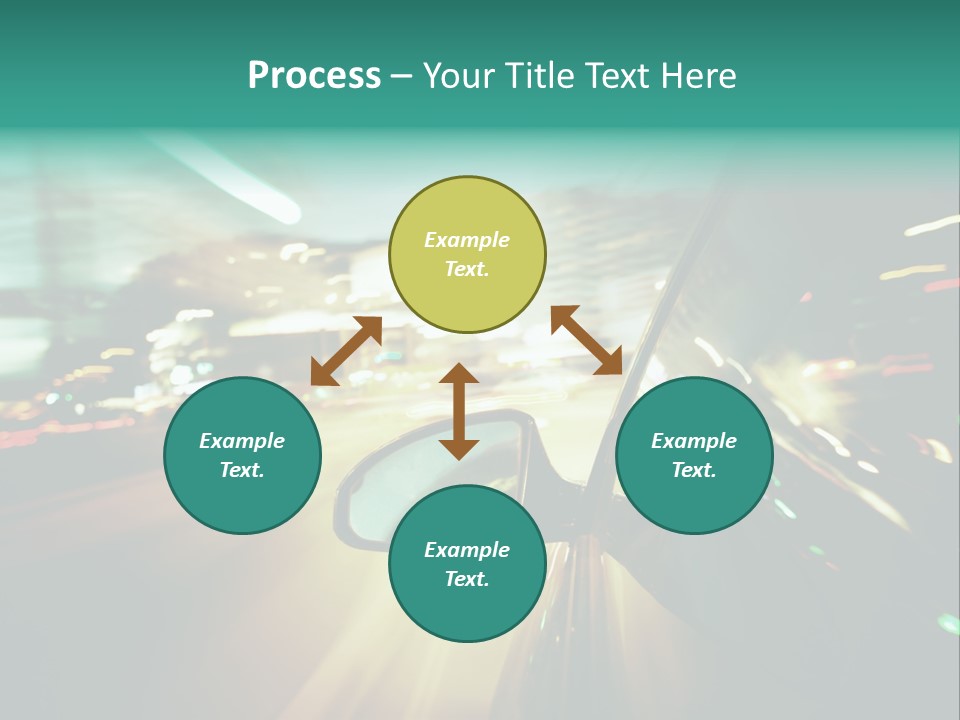 Process – Your Title Text Here

Example Text.

Example Text.

Example Text.

Example Text.